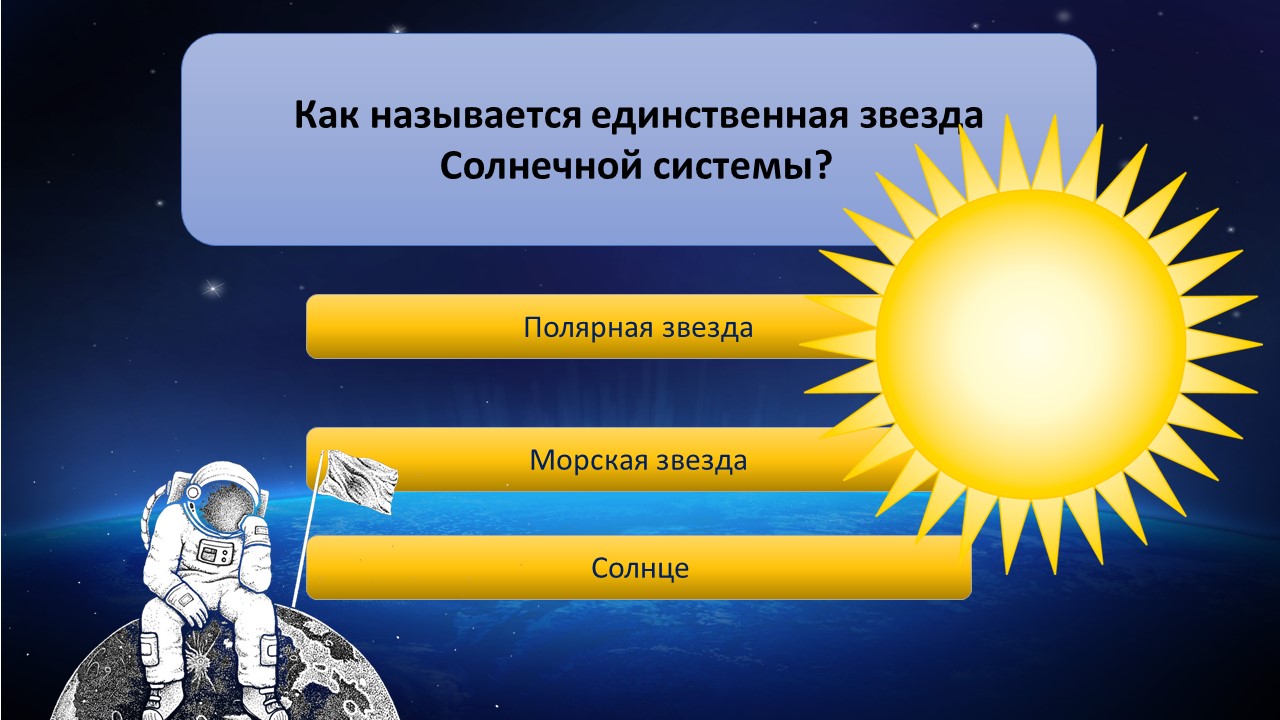 Как называется единственная звезда Солнечной системы?

Полярная звезда

Морская звезда

Солнце